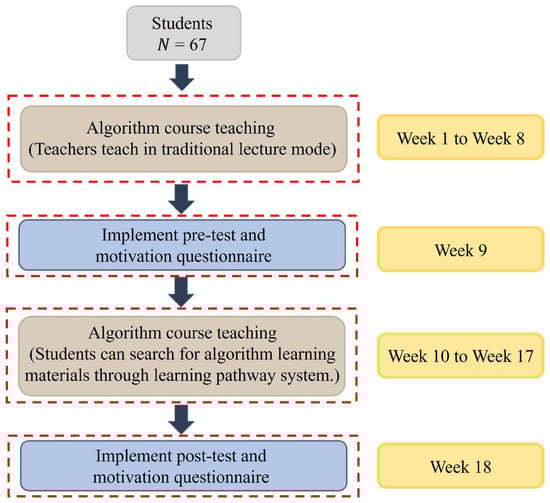 Students
$N = 67$

Algorithm course teaching
(Teachers teach in traditional lecture mode)

Week 1 to Week 8

Implement pre-test and motivation questionnaire

Week 9

Algorithm course teaching
(Students can search for algorithm learning materials through learning pathway system.)

Week 10 to Week 17

Implement post-test and motivation questionnaire

Week 18